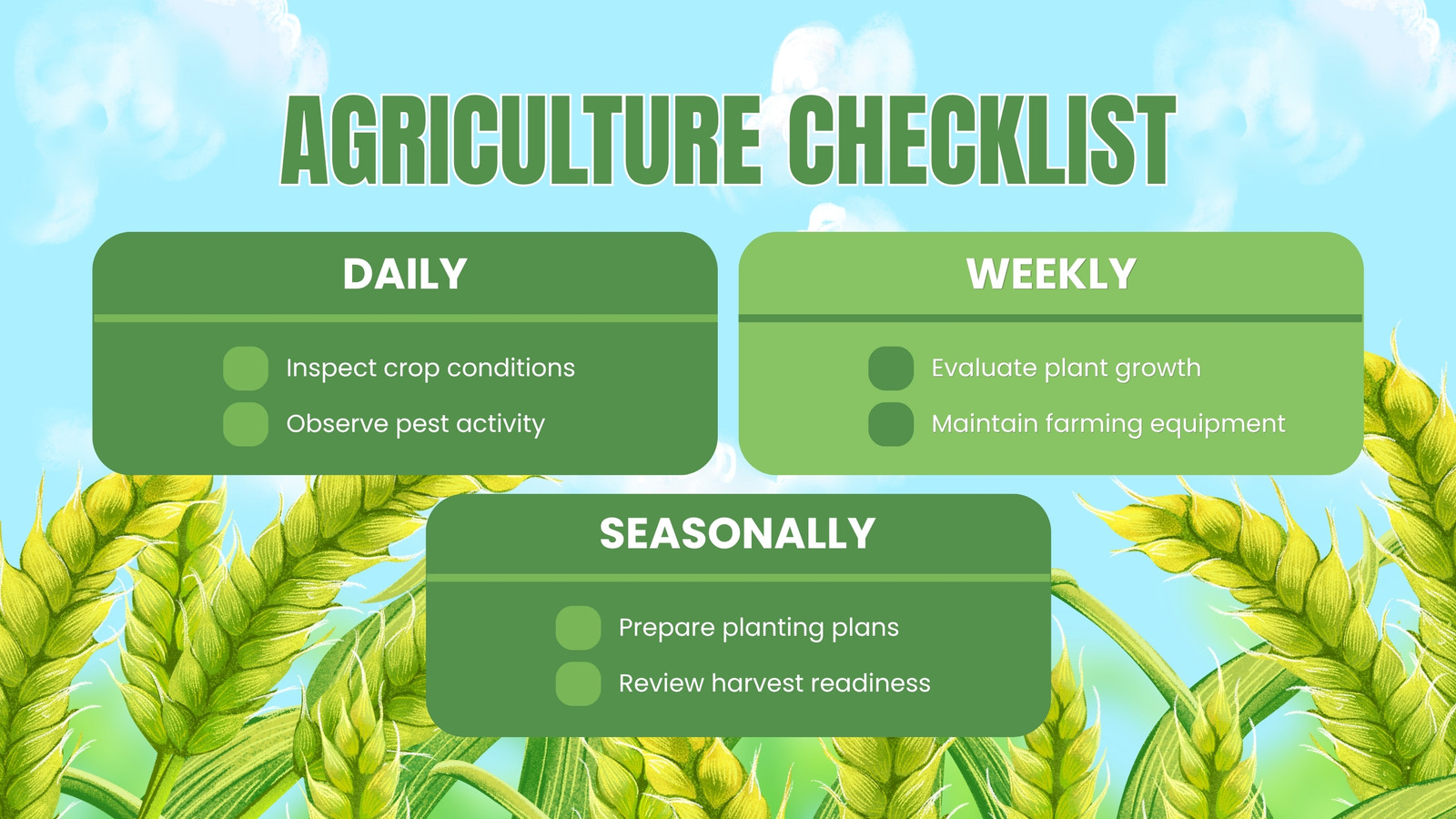 AGRICULTURE CHECKLIST

DAILY

Inspect crop conditions
Observe pest activity

WEEKLY

Evaluate plant growth
Maintain farming equipment

SEASONALLY

Prepare planting plans
Review harvest readiness